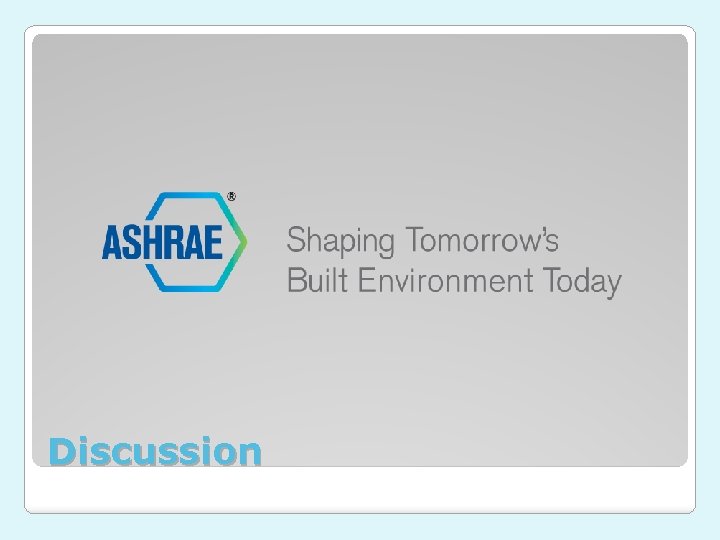 ASHRAE®

Shaping Tomorrow's Built Environment Today

Discussion